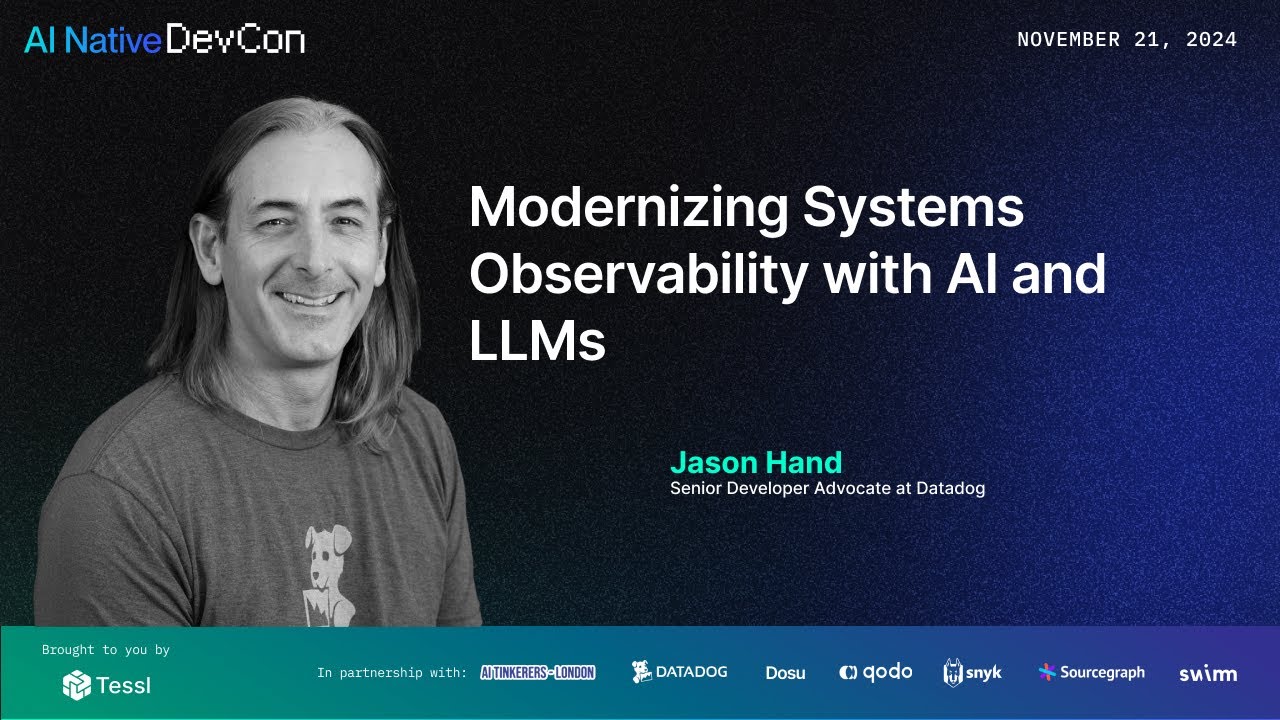 AI Native DevCon

NOVEMBER 21, 2024

Modernizing Systems Observability with AI and LLMs

Jason Hand
Senior Developer Advocate at Datadog

Brought to you by
Tessl

In partnership with: AI TINKERERS - LONDON DATADOG Dosu qodo snyk Sourcegraph swimm